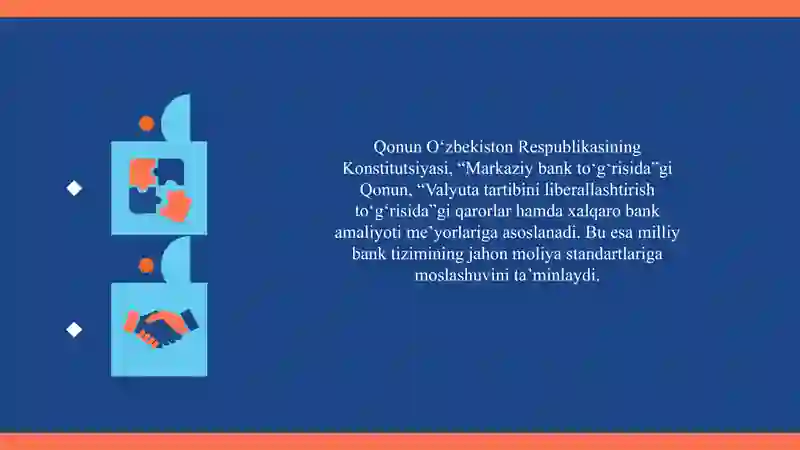 Qonun O‘zbekiston Respublikasining Konstitutsiyasi, “Markaziy bank to‘g‘risida”gi Qonun, “Valyuta tartibini liberallashtirish to‘g‘risida”gi qarorlar hamda xalqaro bank amaliyoti me’yorlariga asoslanadi. Bu esa milliy bank tizimining jahon moliya standartlariga moslashuvini ta’minlaydi.